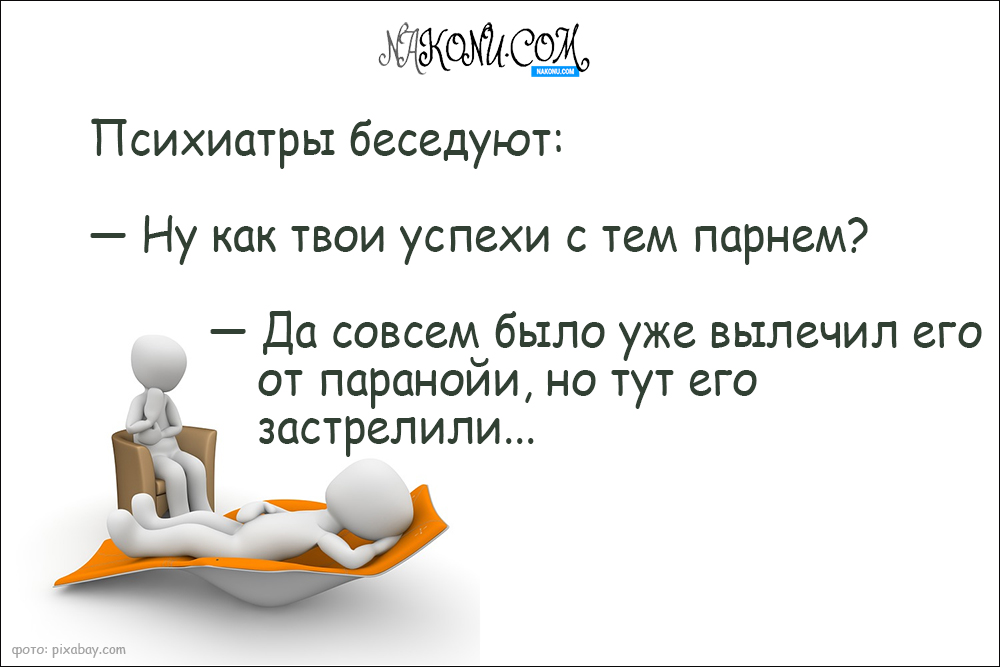 NAKONU.COM
NAKONU.COM

Психиатры беседуют:

— Ну как твои успехи с тем парнем?

— Да совсем было уже вылечил его от паранойи, но тут его застрелили...

фото: pixabay.com